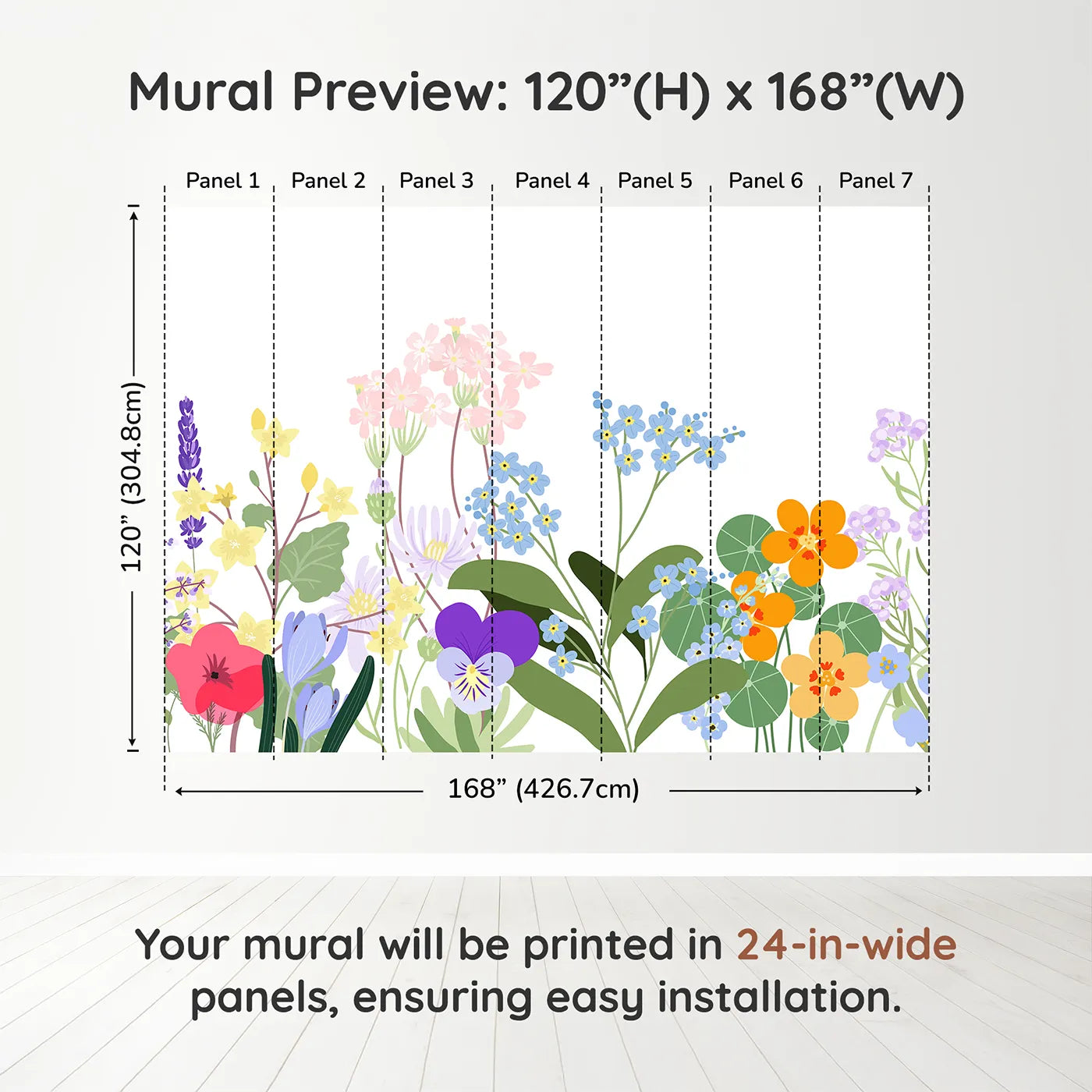 Mural Preview: 120”(H) x 168”(W)

Panel 1 Panel 2 Panel 3 Panel 4 Panel 5 Panel 6 Panel 7

120” (304.8cm)

168” (426.7cm)

Your mural will be printed in 24-in-wide panels, ensuring easy installation.